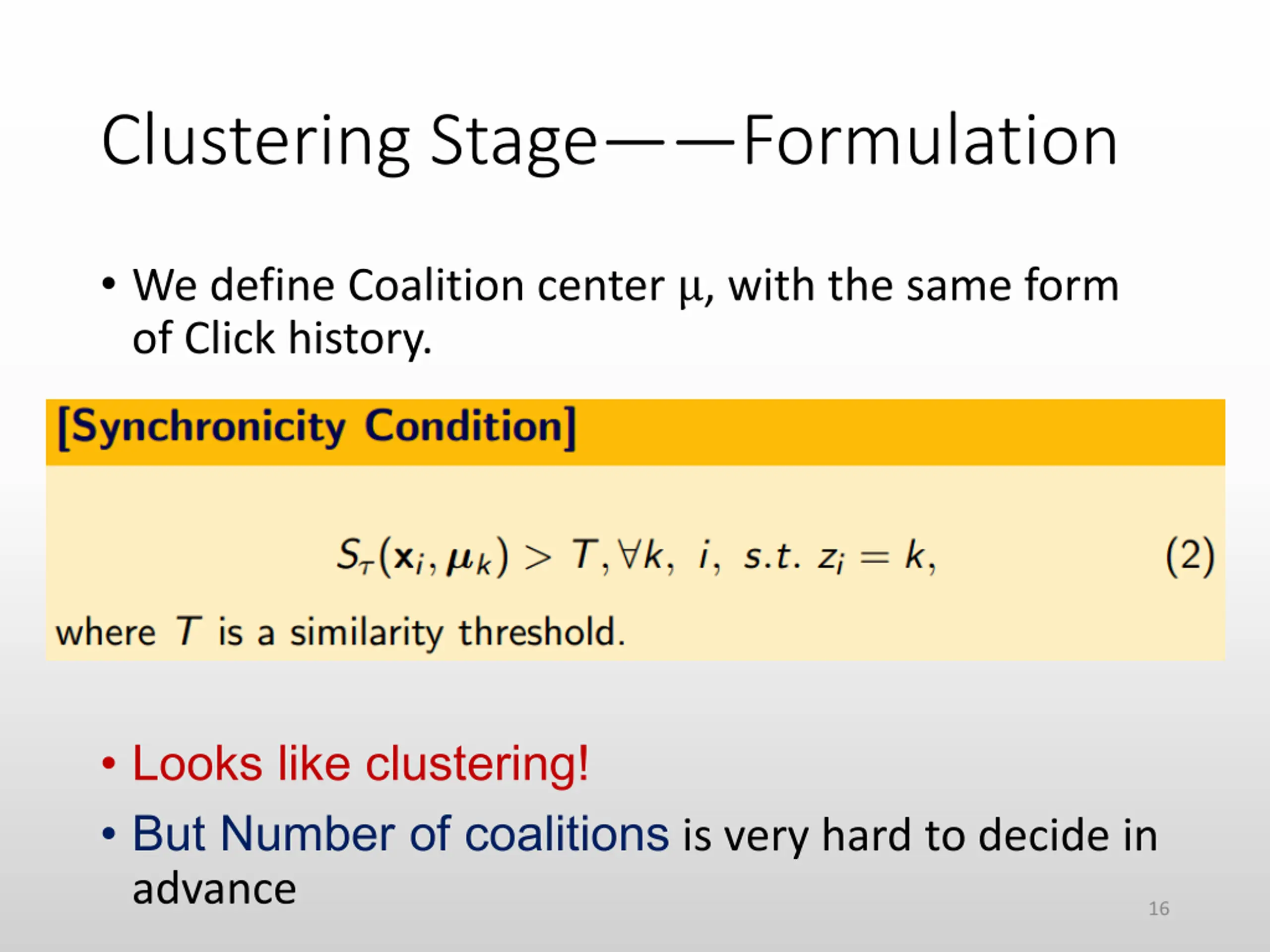 Clustering Stage——Formulation

• We define Coalition center μ, with the same form of Click history.

[Synchronicity Condition]

$S_\tau(\mathbf{x}_i, \boldsymbol{\mu}_k) > T, \forall k,\ i,\ s.t.\ z_i = k,$ (2)

where $T$ is a similarity threshold.

• Looks like clustering!

• But Number of coalitions is very hard to decide in advance

16